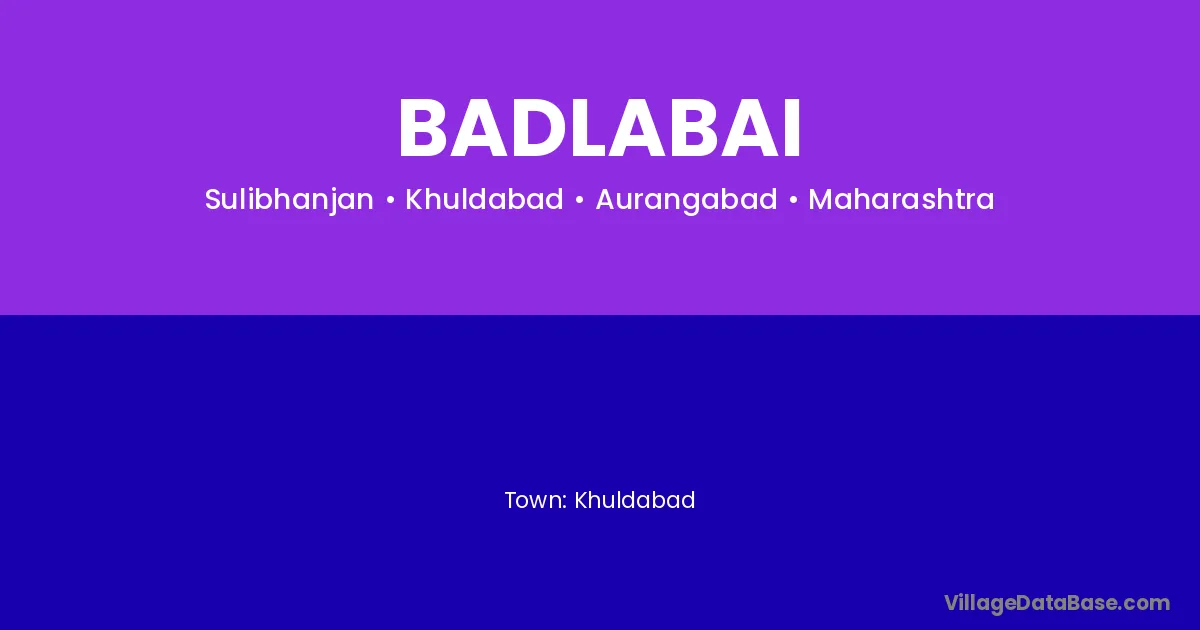 BADLABAI

Sulibhanjan • Khuldabad • Aurangabad • Maharashtra

Town: Khuldabad

VillageDataBase.com